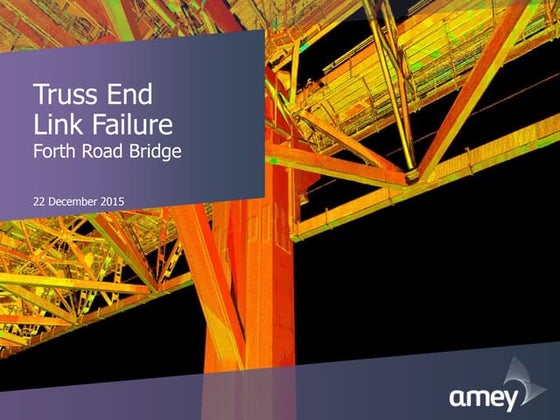 Truss End
Link Failure
Forth Road Bridge

22 December 2015

amey